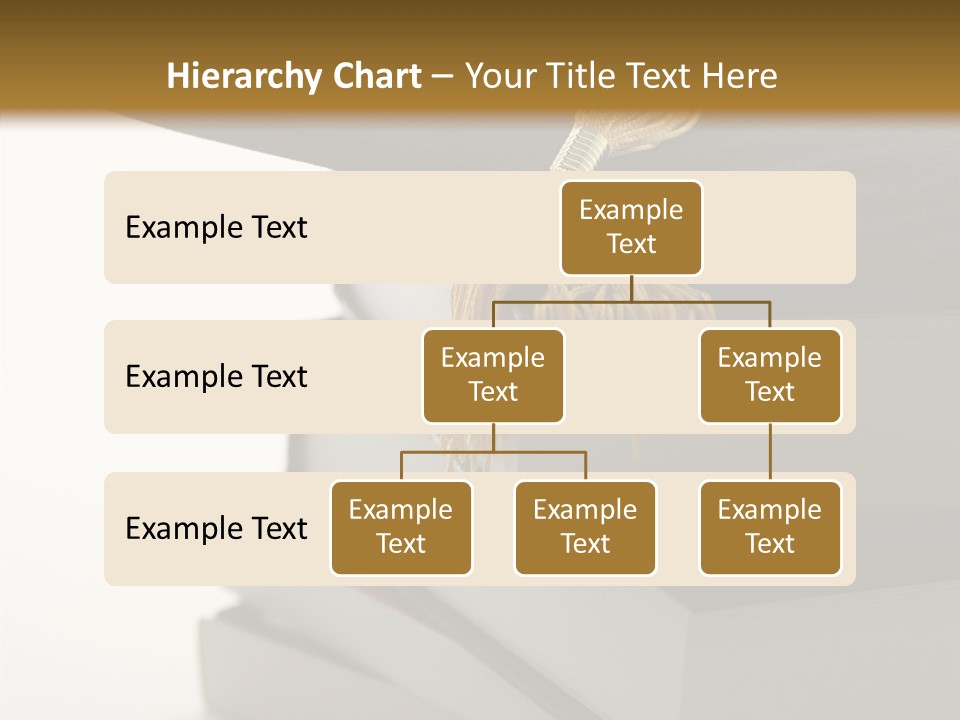 Hierarchy Chart – Your Title Text Here

Example Text

Example Text

Example Text

Example Text

Example Text

Example Text

Example Text

Example Text

Example Text